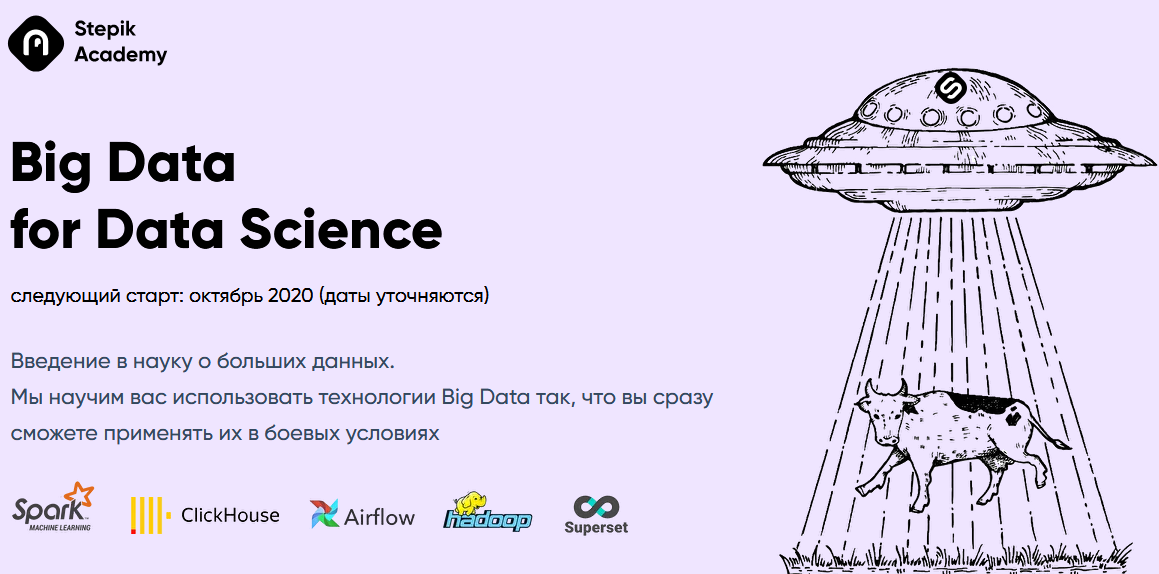 Stepik Academy

Big Data
for Data Science

следующий старт: октябрь 2020 (даты уточняются)

Введение в науку о больших данных.
Мы научим вас использовать технологии Big Data так, что вы сразу сможете применять их в боевых условиях

Spark MACHINE LEARNING ClickHouse Airflow hadoop Superset